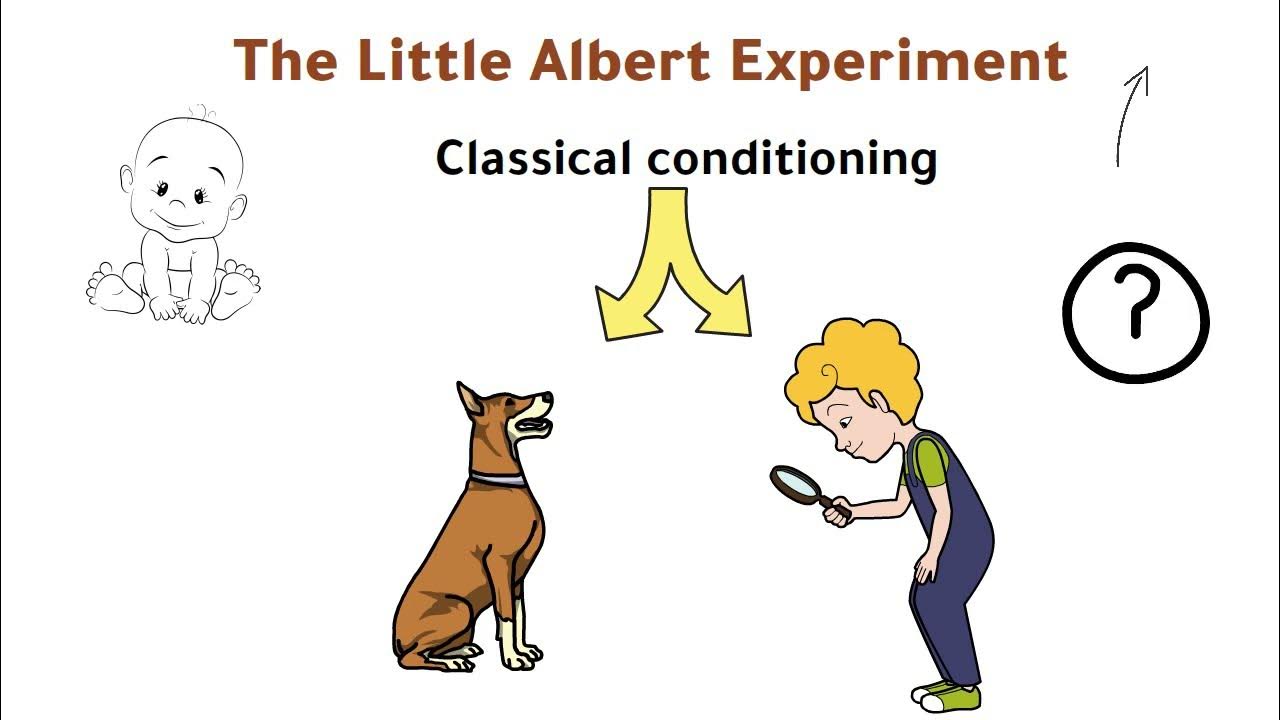 The Little Albert Experiment

Classical conditioning

?